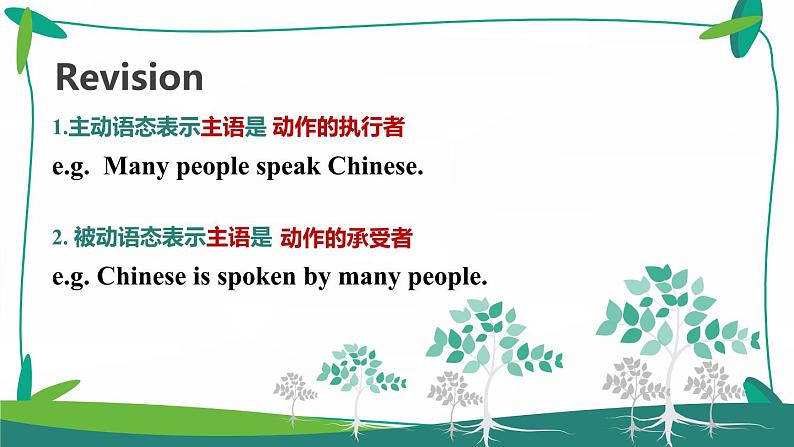 Revision

1.主动语态表示主语是 动作的执行者

e.g. Many people speak Chinese.

2. 被动语态表示主语是 动作的承受者

e.g. Chinese is spoken by many people.